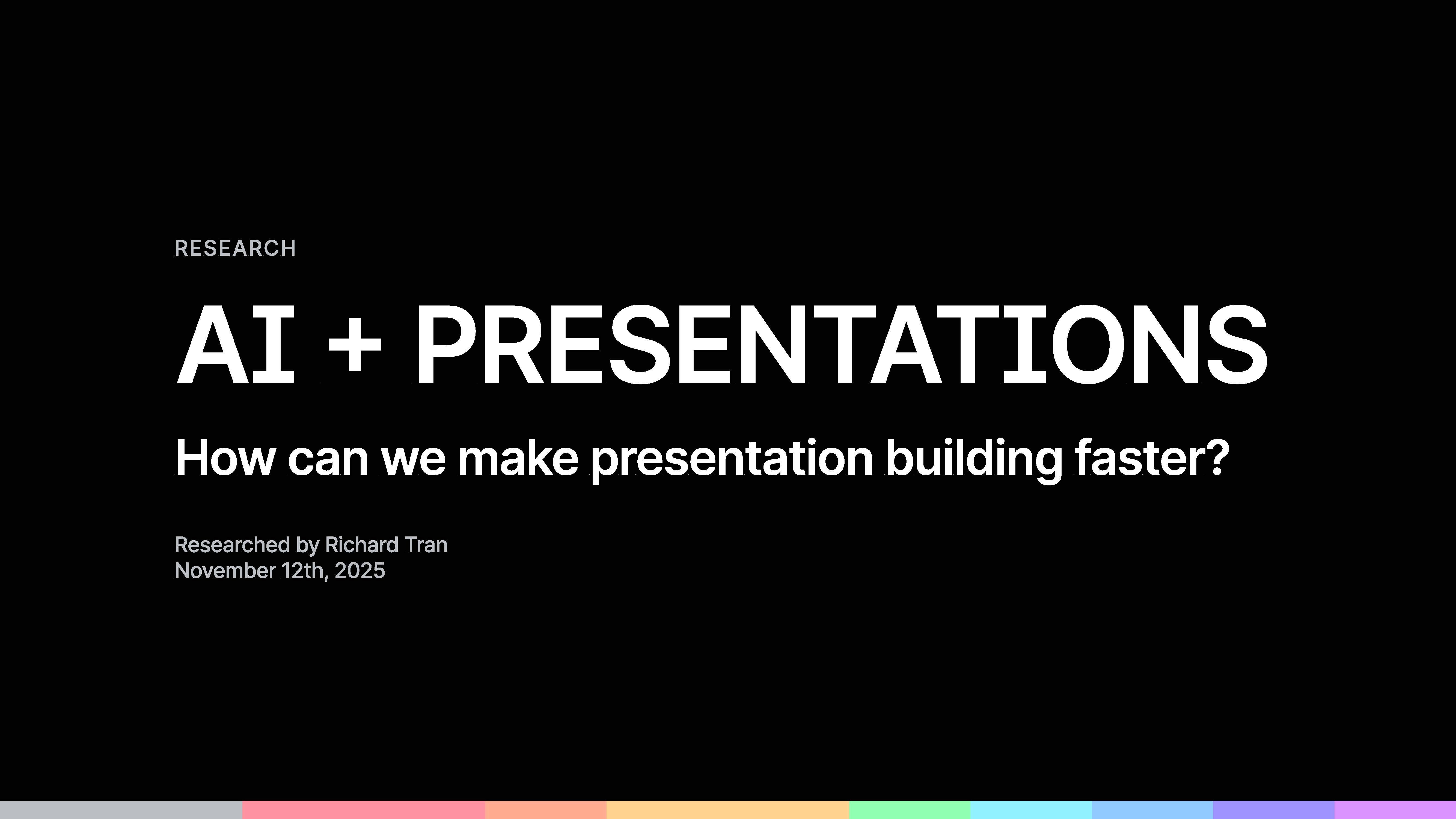 RESEARCH

AI + PRESENTATIONS

How can we make presentation building faster?

Researched by Richard Tran
November 12th, 2025